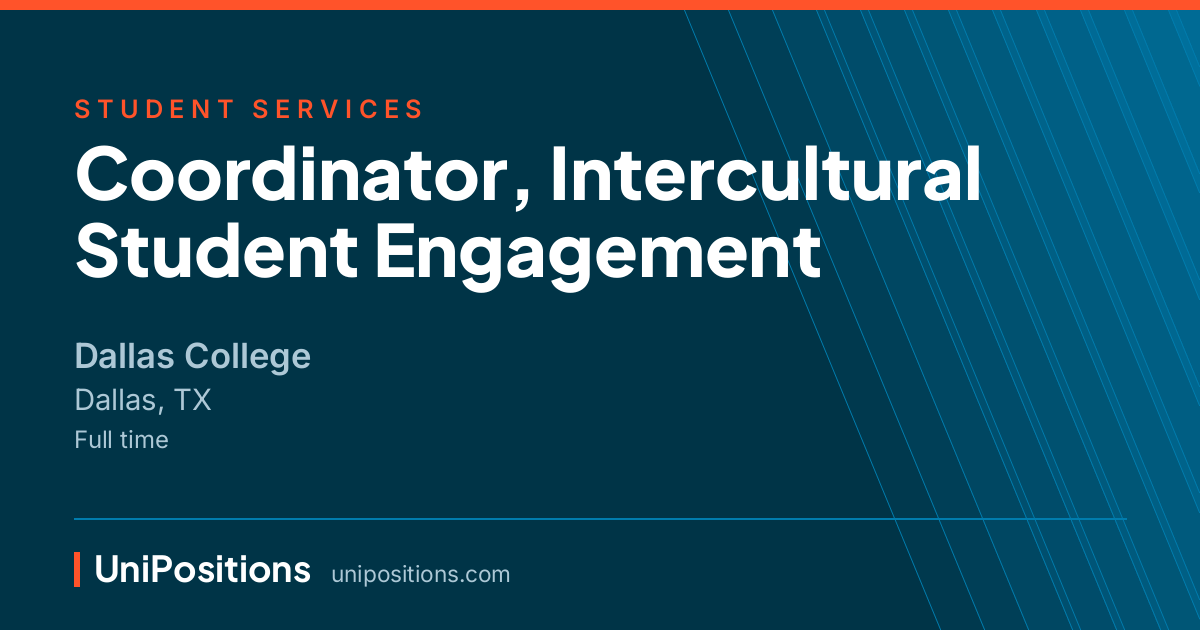 STUDENT SERVICES

Coordinator, Intercultural Student Engagement

Dallas College

Dallas, TX

Full time

UniPositions unipositions.com